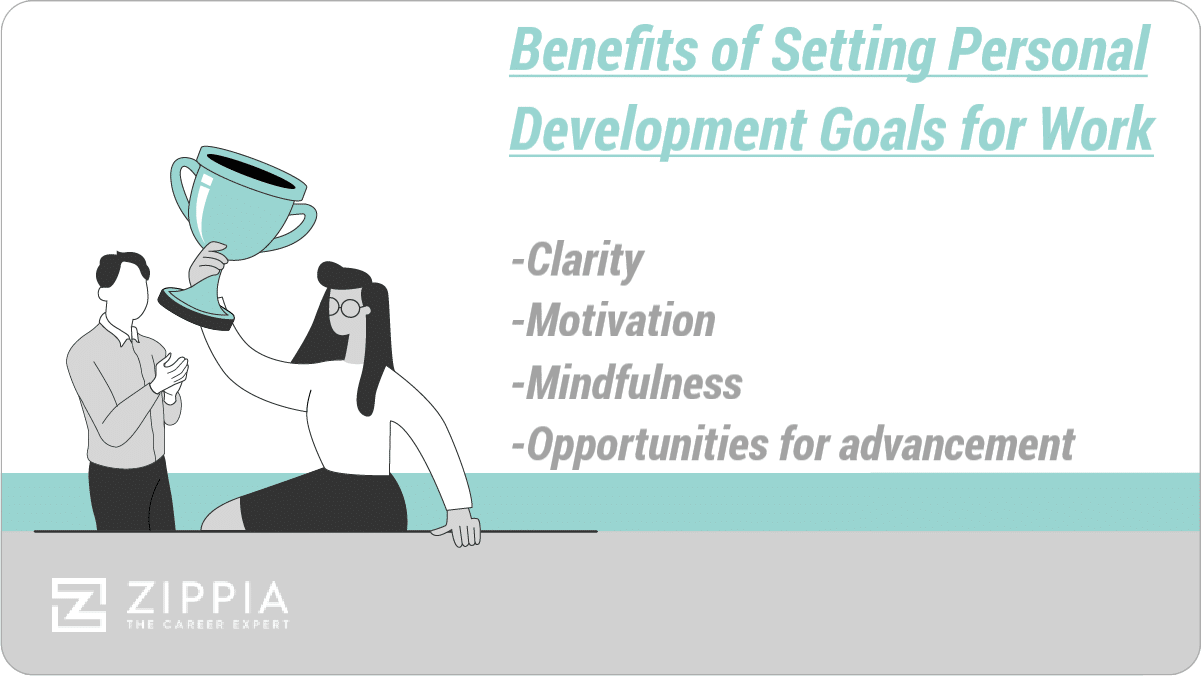 Benefits of Setting Personal Development Goals for Work

-Clarity
-Motivation
-Mindfulness
-Opportunities for advancement

ZIPPIA
THE CAREER EXPERT